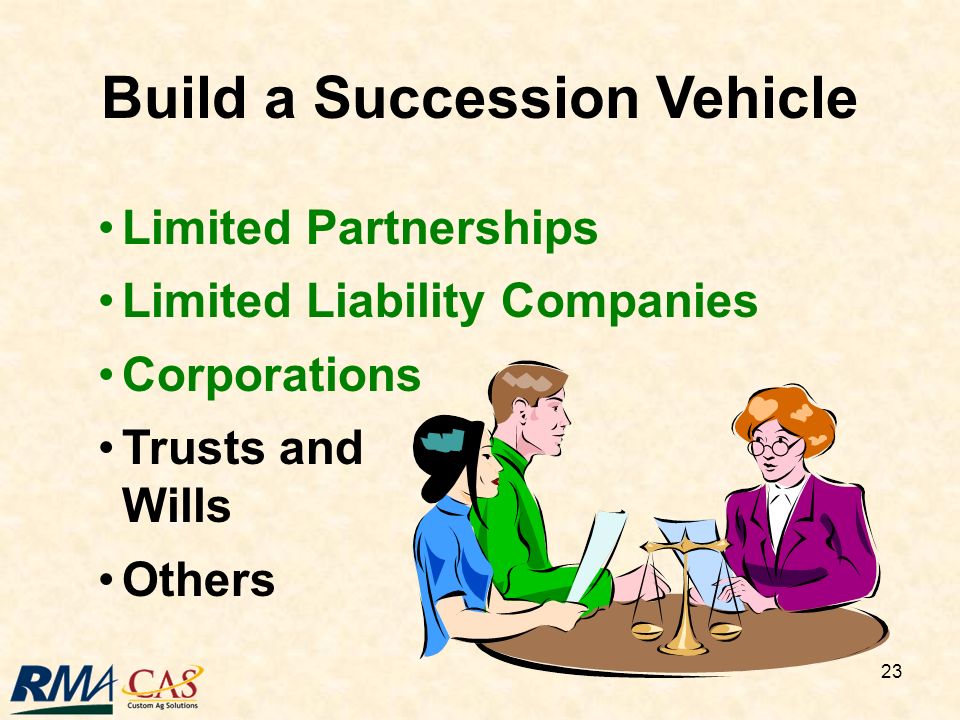 Build a Succession Vehicle

• Limited Partnerships
• Limited Liability Companies
• Corporations
• Trusts and Wills
• Others

RMA CAS Custom Ag Solutions

23